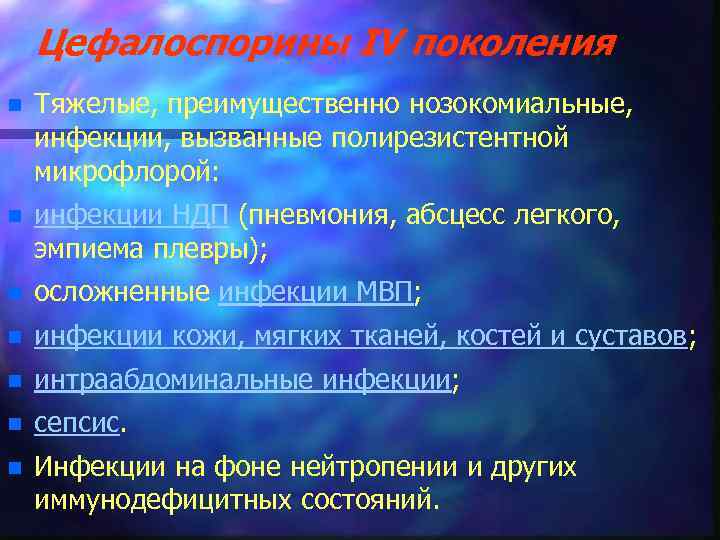 Цефалоспорины IV поколения

Тяжелые, преимущественно нозокомиальные, инфекции, вызванные полирезистентной микрофлорой:

инфекции НДП (пневмония, абсцесс легкого, эмпиема плевры);

осложненные инфекции МВП;

инфекции кожи, мягких тканей, костей и суставов;

интраабдоминальные инфекции;

сепсис.

Инфекции на фоне нейтропении и других иммунодефицитных состояний.